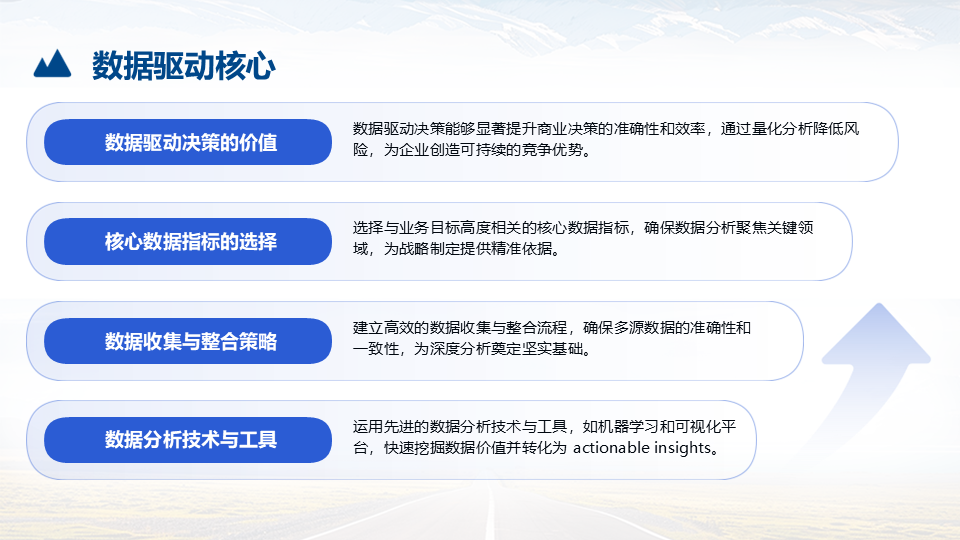 数据驱动核心

数据驱动决策的价值

数据驱动决策能够显著提升商业决策的准确性和效率，通过量化分析降低风险，为企业创造可持续的竞争优势。

核心数据指标的选择

选择与业务目标高度相关的核心数据指标，确保数据分析聚焦关键领域，为战略制定提供精准依据。

数据收集与整合策略

建立高效的数据收集与整合流程，确保多源数据的准确性和一致性，为深度分析奠定坚实基础。

数据分析技术与工具

运用先进的数据分析技术与工具，如机器学习和可视化平台，快速挖掘数据价值并转化为 actionable insights。